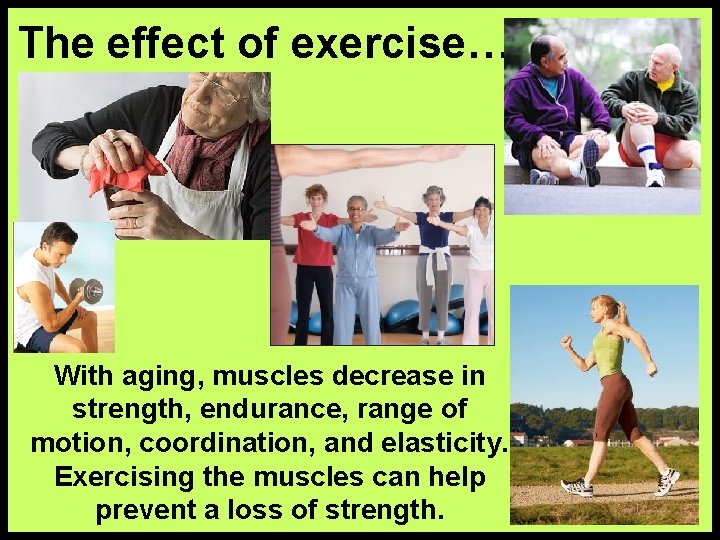 The effect of exercise…

With aging, muscles decrease in strength, endurance, range of motion, coordination, and elasticity. Exercising the muscles can help prevent a loss of strength.